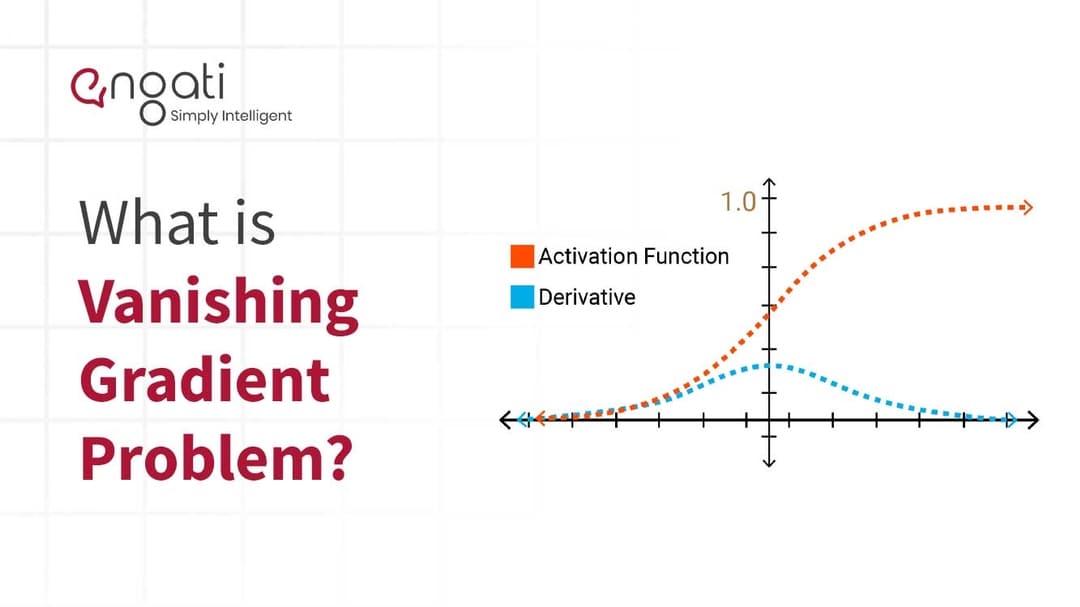 engati
Simply Intelligent

What is Vanishing Gradient Problem?

1.0

Activation Function
Derivative